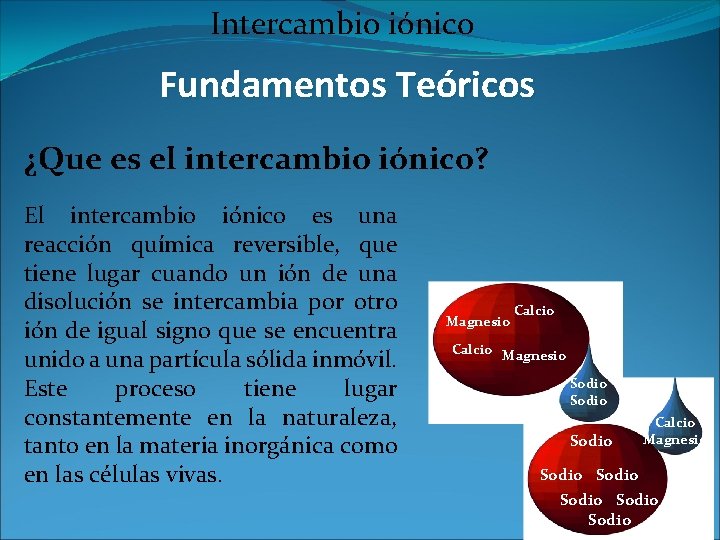 Intercambio iónico

Fundamentos Teóricos

¿Que es el intercambio iónico?

El intercambio iónico es una reacción química reversible, que tiene lugar cuando un ión de una disolución se intercambia por otro ión de igual signo que se encuentra unido a una partícula sólida inmóvil. Este proceso tiene lugar constantemente en la naturaleza, tanto en la materia inorgánica como en las células vivas.

Magnesio
Calcio
Calcio
Magnesio
Sodio
Sodio
Calcio
Magnesi
Sodio
Sodio
Sodio
Sodio
Sodio
Sodio